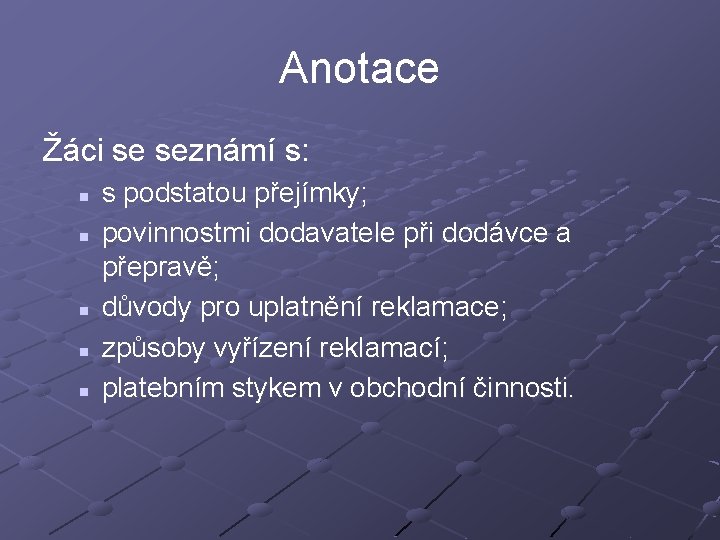 Anotace

Žáci se seznámí s:

- s podstatou přejímky;
- povinnostmi dodavatele při dodávce a přepravě;
- důvody pro uplatnění reklamace;
- způsoby vyřízení reklamací;
- platebním stykem v obchodní činnosti.